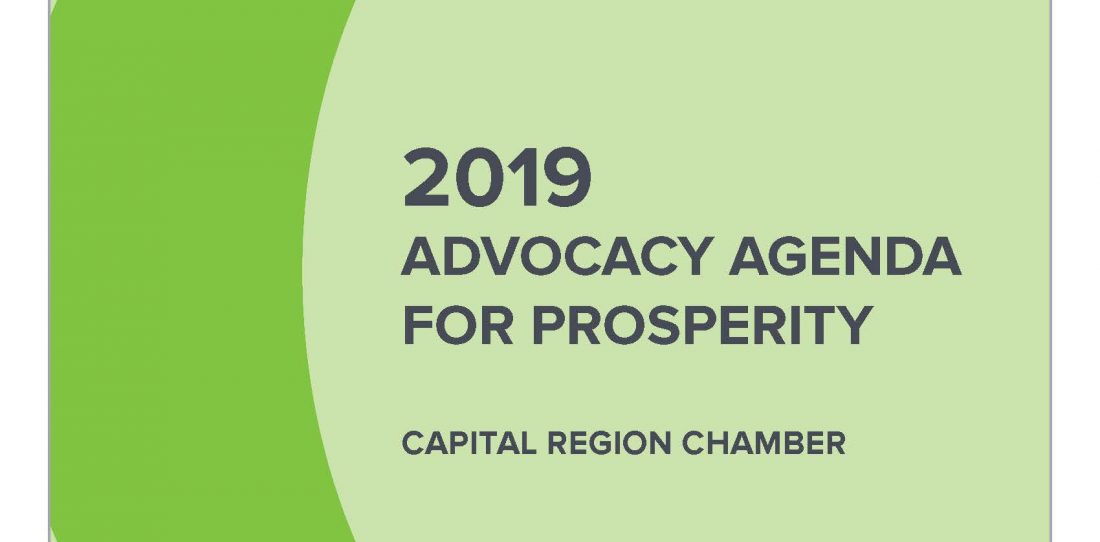 2019
ADVOCACY AGENDA FOR PROSPERITY

CAPITAL REGION CHAMBER